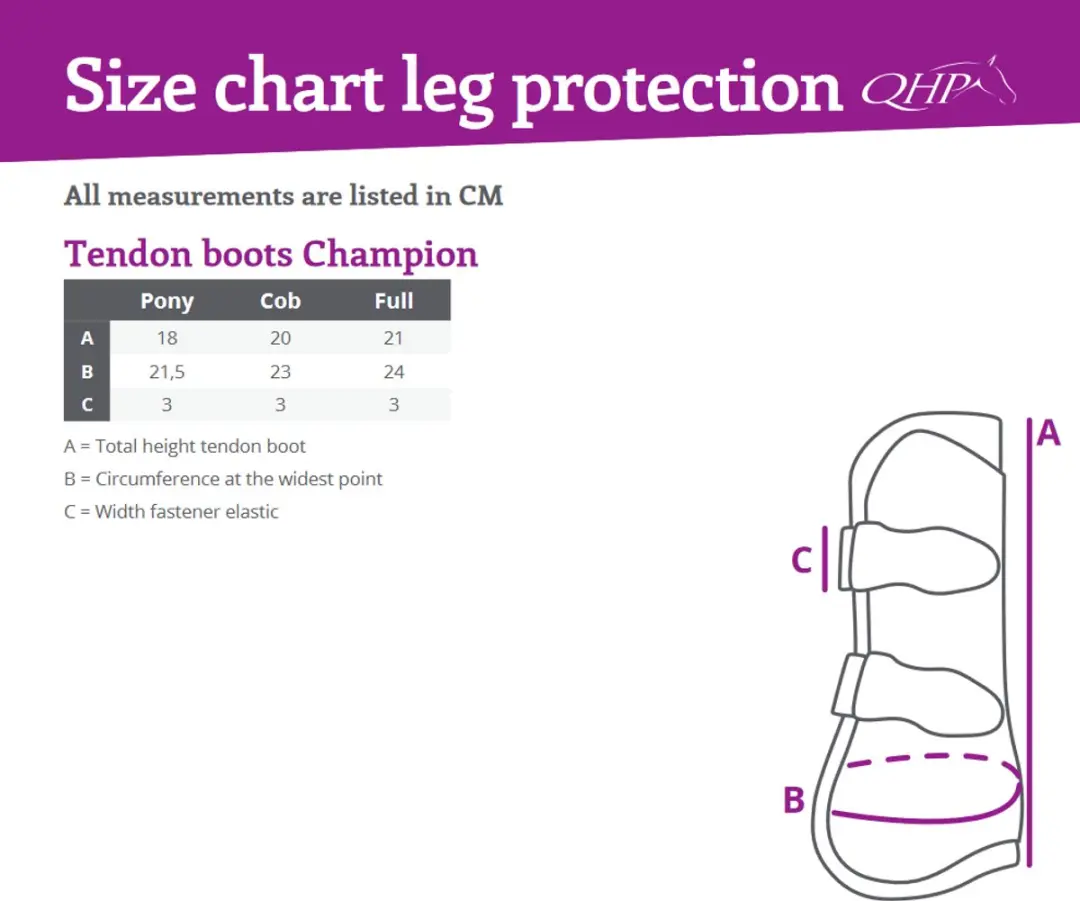 Size chart leg protection QHP

All measurements are listed in CM

Tendon boots Champion

| | Pony | Cob | Full |
|---|---|---|---|
| A | 18 | 20 | 21 |
| B | 21,5 | 23 | 24 |
| C | 3 | 3 | 3 |

A = Total height tendon boot

B = Circumference at the widest point

C = Width fastener elastic

A

C

B